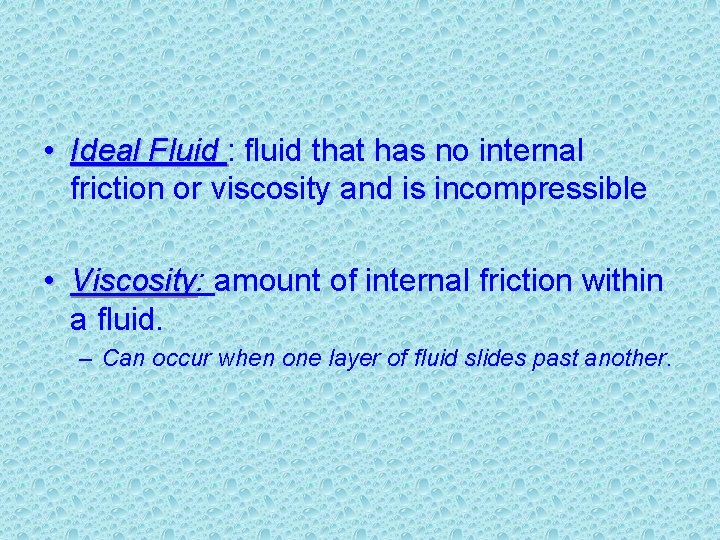 • Ideal Fluid : fluid that has no internal friction or viscosity and is incompressible

• Viscosity: amount of internal friction within a fluid.

– Can occur when one layer of fluid slides past another.